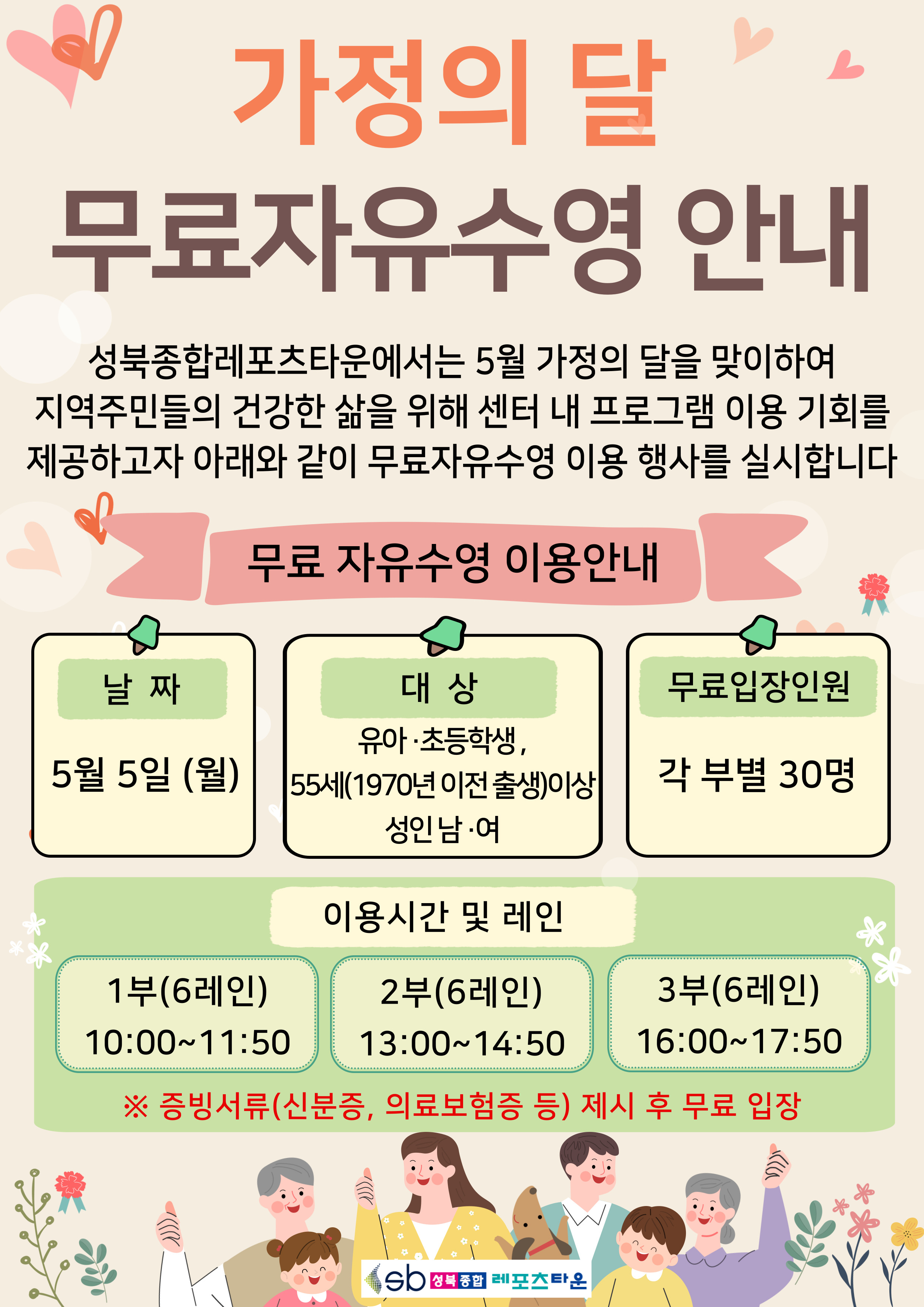 가정의 달

무료자유수영 안내

성북종합레포츠타운에서는 5월 가정의 달을 맞이하여 지역주민들의 건강한 삶을 위해 센터 내 프로그램 이용 기회를 제공하고자 아래와 같이 무료자유수영 이용 행사를 실시합니다

무료 자유수영 이용안내

날 짜

5월 5일 (월)

대 상

유아·초등학생, 55세(1970년 이전 출생)이상 성인 남·여

무료입장인원

각 부별 30명

이용시간 및 레인

1부(6레인) 10:00~11:50

2부(6레인) 13:00~14:50

3부(6레인) 16:00~17:50

※ 증빙서류(신분증, 의료보험증 등) 제시 후 무료 입장

sb 성북종합 레포츠타운